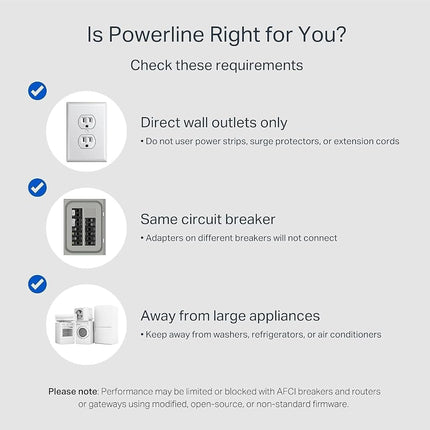 Is Powerline Right for You?

Check these requirements

Direct wall outlets only

• Do not user power strips, surge protectors, or extension cords

Same circuit breaker

• Adapters on different breakers will not connect

Away from large appliances

• Keep away from washers, refrigerators, or air conditioners

Please note: Performance may be limited or blocked with AFCI breakers and routers or gateways using modified, open-source, or non-standard firmware.